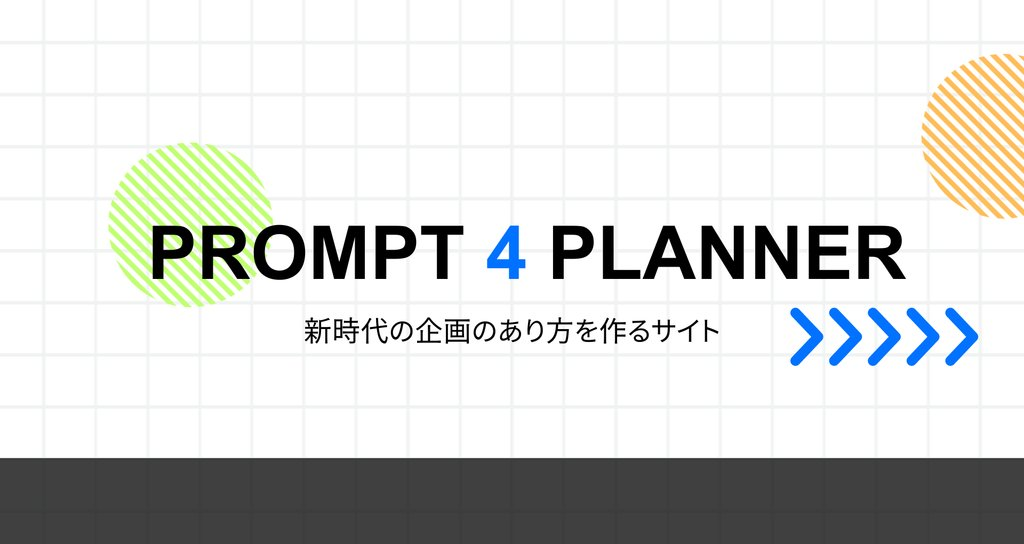 PROMPT 4 PLANNER

新時代の企画のあり方を作るサイト